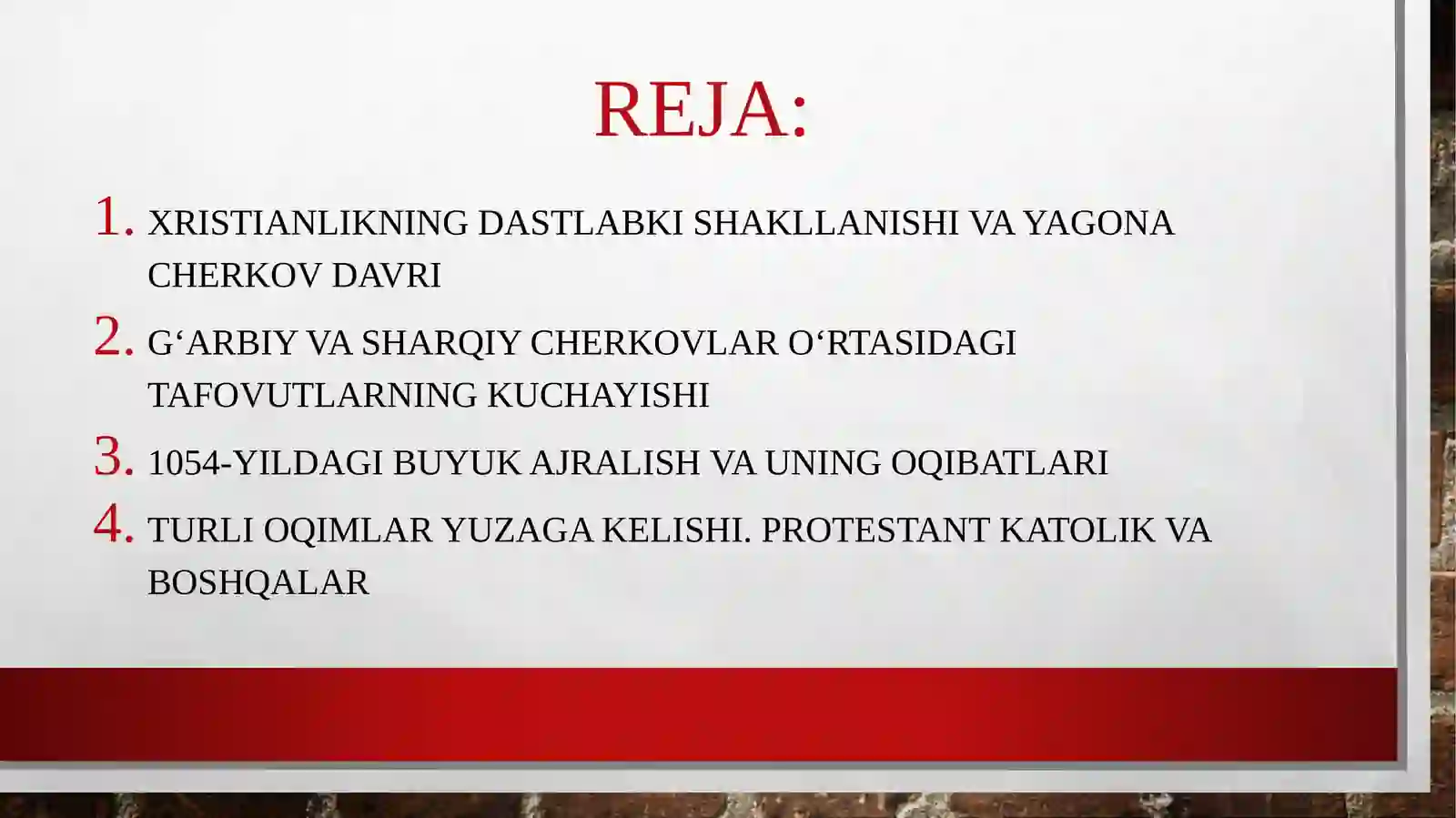 REJA:

1. XRISTIANLIKNING DASTLABKI SHAKLLANISHI VA YAGONA CHERKOV DAVRI
2. G‘ARBIY VA SHARQIY CHERKOVLAR O‘RTASIDAGI TAFOVUTLARNING KUCHAYISHI
3. 1054-YILDAGI BUYUK AJRALISH VA UNING OQIBATLARI
4. TURLI OQIMLAR YUZAGA KELISHI. PROTESTANT KATOLIK VA BOSHQALAR